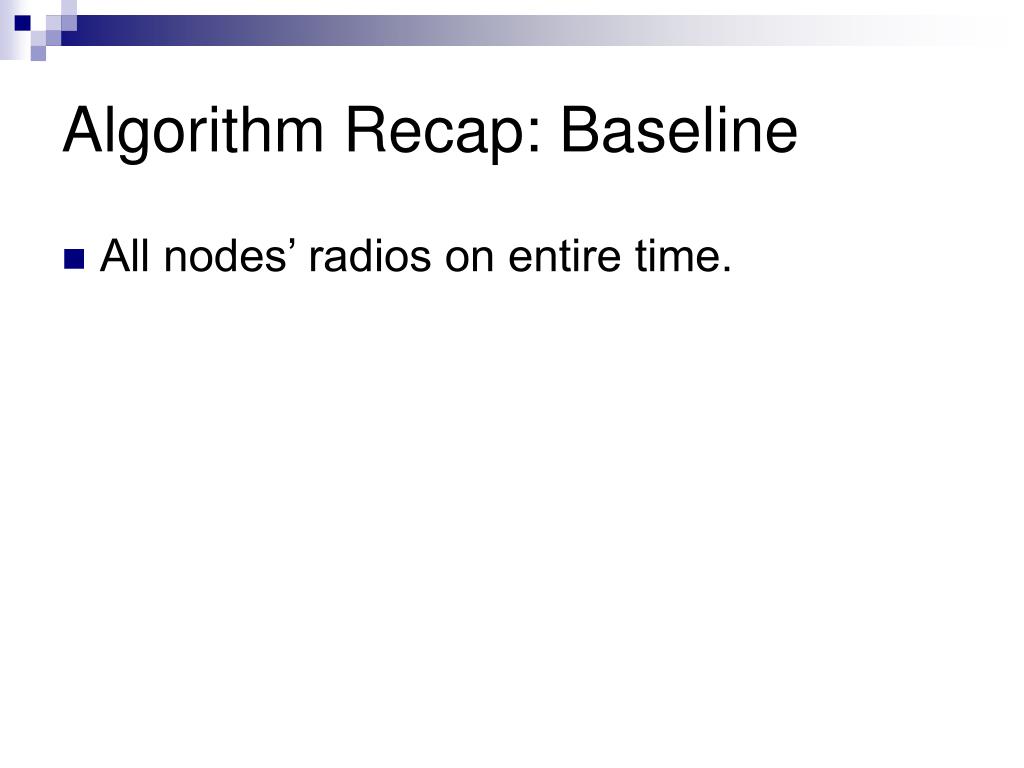 Algorithm Recap: Baseline

All nodes’ radios on entire time.